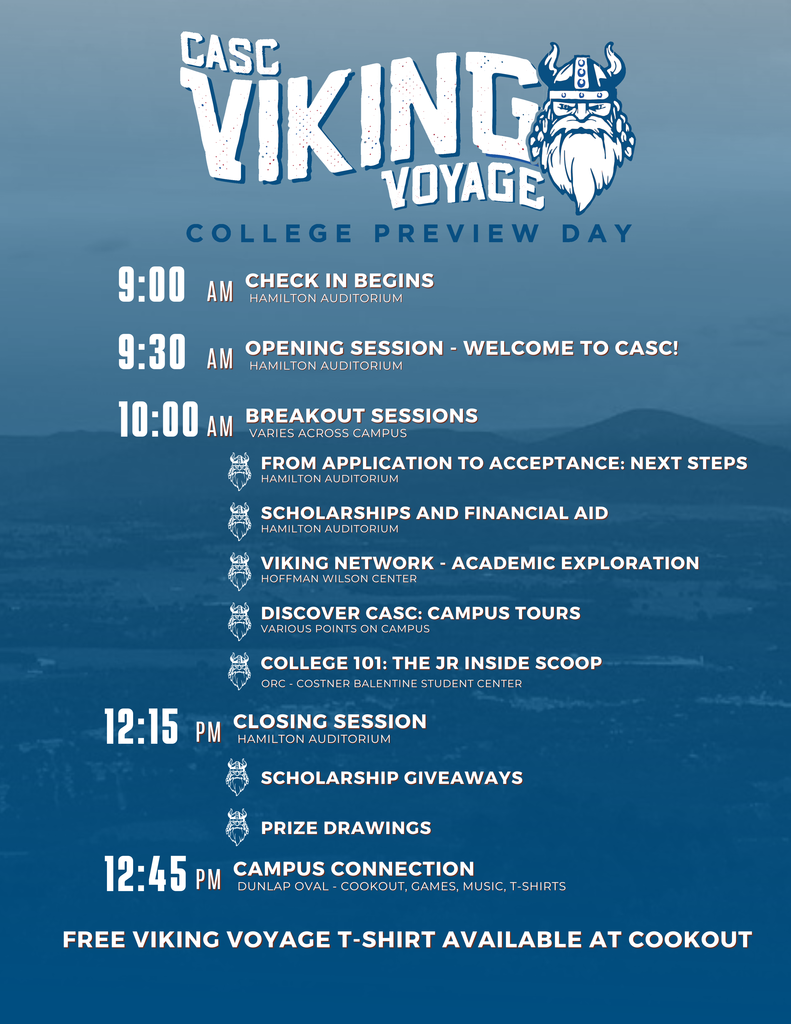 CASC VIKING VOYAGE

COLLEGE PREVIEW DAY

9:00 AM CHECK IN BEGINS
HAMILTON AUDITORIUM

9:30 AM OPENING SESSION - WELCOME TO CASC!
HAMILTON AUDITORIUM

10:00 AM BREAKOUT SESSIONS
VARIES ACROSS CAMPUS

FROM APPLICATION TO ACCEPTANCE: NEXT STEPS
HAMILTON AUDITORIUM

SCHOLARSHIPS AND FINANCIAL AID
HAMILTON AUDITORIUM

VIKING NETWORK - ACADEMIC EXPLORATION
HOFFMAN WILSON CENTER

DISCOVER CASC: CAMPUS TOURS
VARIOUS POINTS ON CAMPUS

COLLEGE 101: THE JR INSIDE SCOOP
ORC - COSTNER BALENTINE STUDENT CENTER

12:15 PM CLOSING SESSION
HAMILTON AUDITORIUM

SCHOLARSHIP GIVEAWAYS

PRIZE DRAWINGS

12:45 PM CAMPUS CONNECTION
DUNLAP OVAL - COOKOUT, GAMES, MUSIC, T-SHIRTS

FREE VIKING VOYAGE T-SHIRT AVAILABLE AT COOKOUT